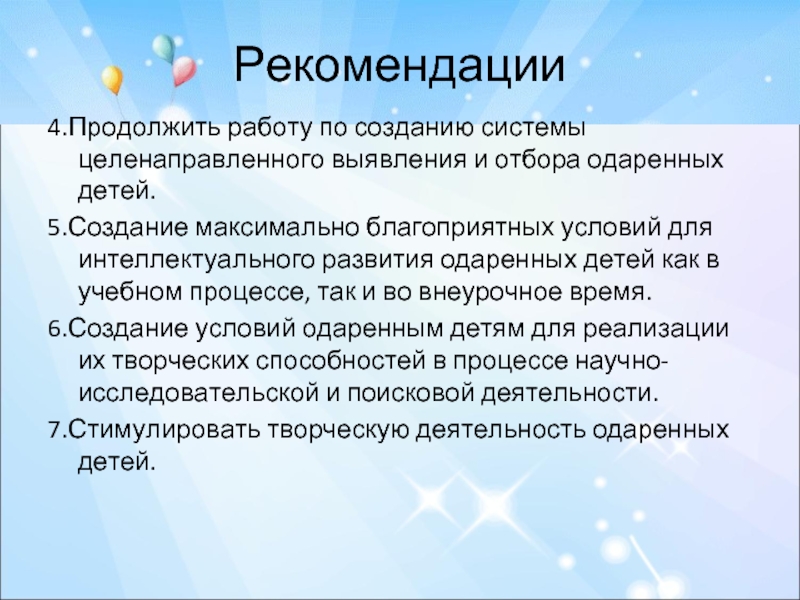 Рекомендации

4.Продолжить работу по созданию системы целенаправленного выявления и отбора одаренных детей.

5.Создание максимально благоприятных условий для интеллектуального развития одаренных детей как в учебном процессе, так и во внеурочное время.

6.Создание условий одаренным детям для реализации их творческих способностей в процессе научно-исследовательской и поисковой деятельности.

7.Стимулировать творческую деятельность одаренных детей.